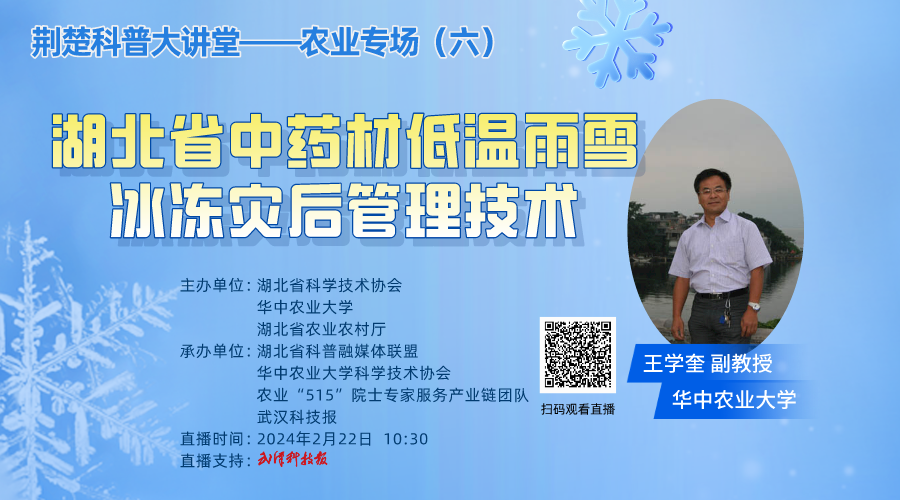 荆楚科普大讲堂——农业专场（六）

湖北省中药材低温雨雪冰冻灾后管理技术

主办单位：湖北省科学技术协会
华中农业大学
湖北省农业农村厅
承办单位：湖北省科普融媒体联盟
华中农业大学科学技术协会
农业“515”院士专家服务产业链团队
武汉科技报
直播时间：2024年2月22日 10:30
直播支持：武汉科技报

扫码观看直播

王学奎 副教授
华中农业大学